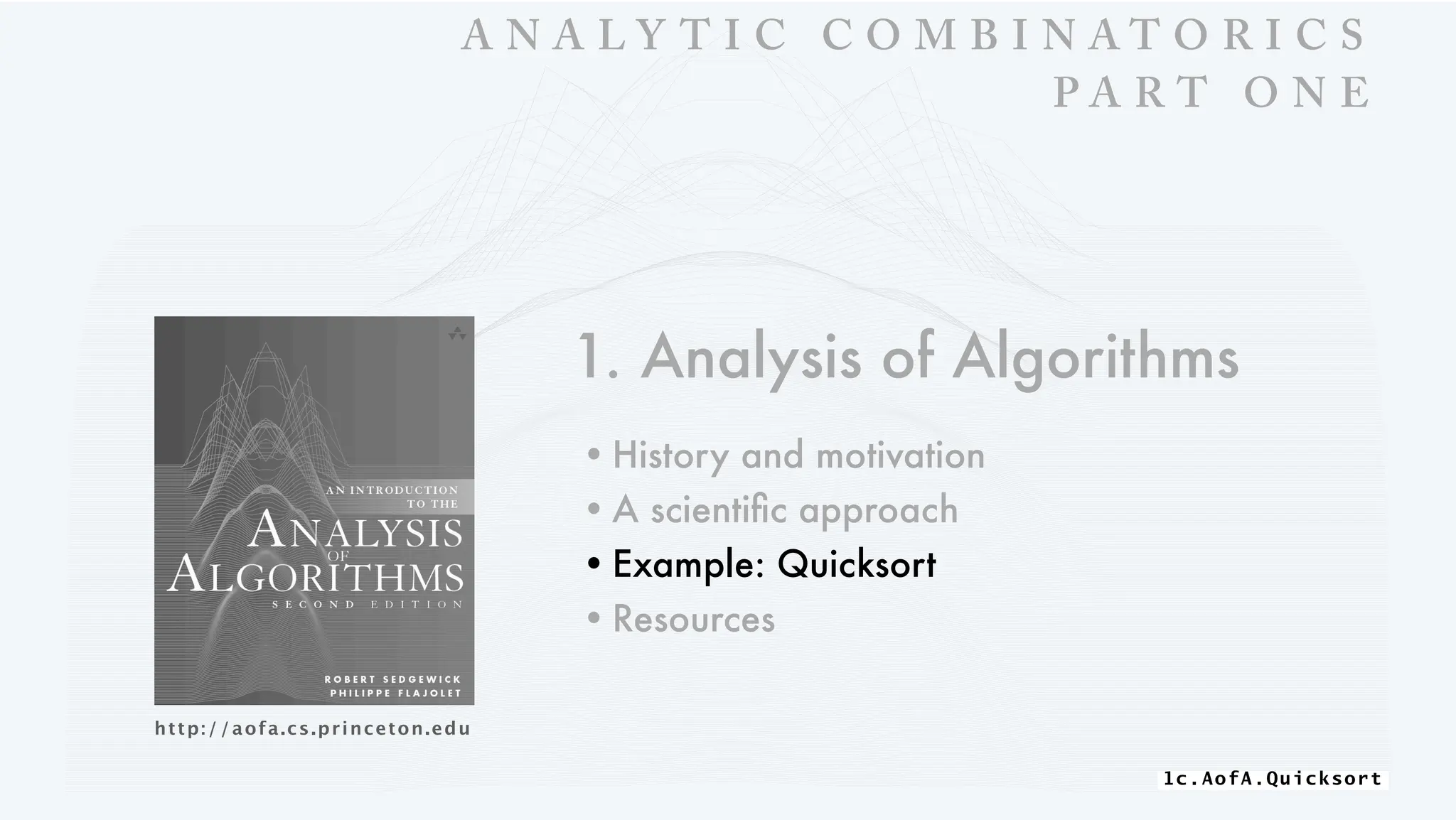 ANALYTIC COMBINATORICS
PART ONE

AN INTRODUCTION TO THE
ANALYSIS OF ALGORITHMS
SECOND EDITION

ROBERT SEDGEWICK
PHILIPPE FLAJOLET

http://aofa.cs.princeton.edu

1. Analysis of Algorithms

• History and motivation
• A scientific approach
• Example: Quicksort
• Resources

1c.AofA.Quicksort